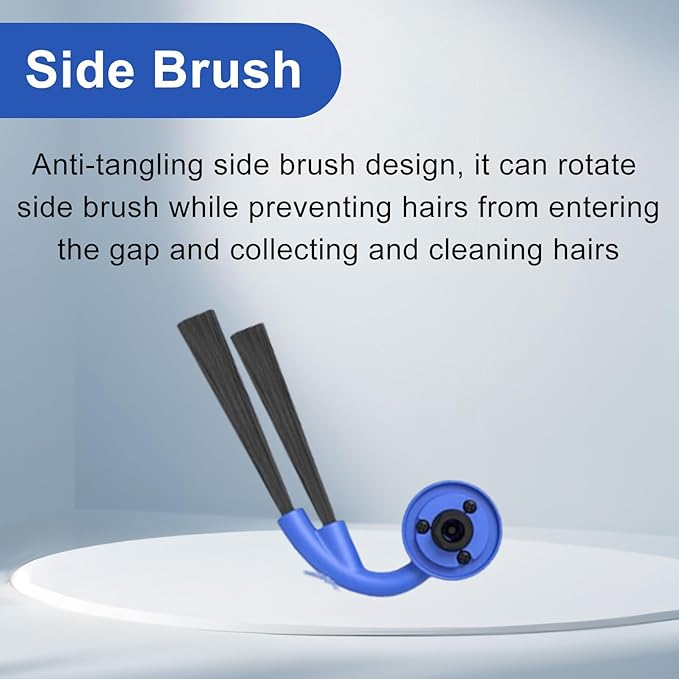 Side Brush

Anti-tangling side brush design, it can rotate side brush while preventing hairs from entering the gap and collecting and cleaning hairs